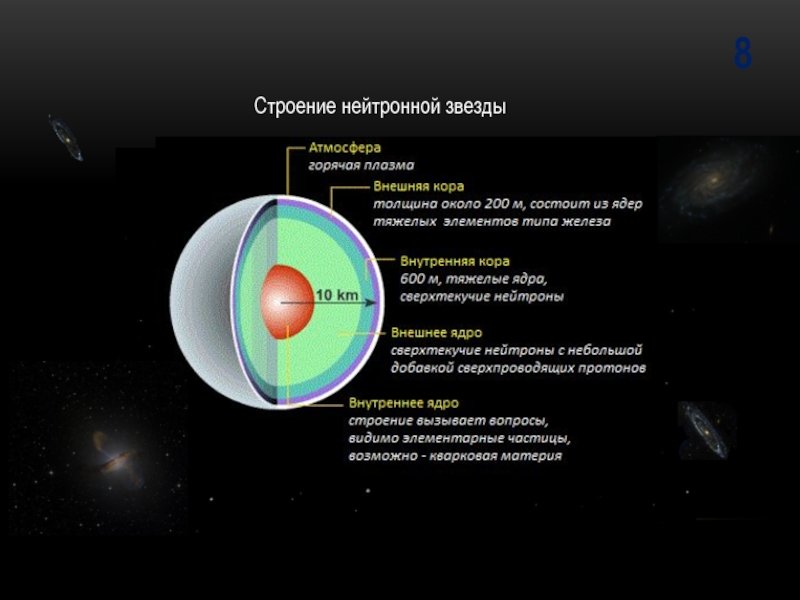 8

Строение нейтронной звезды

Атмосфера
горячая плазма

Внешняя кора
толщина около 200 м, состоит из ядер тяжелых элементов типа железа

Внутренняя кора
600 м, тяжелые ядра, сверхтекучие нейтроны

10 km

Внешнее ядро
сверхтекучие нейтроны с небольшой добавкой сверхпроводящих протонов

Внутреннее ядро
строение вызывает вопросы, видимо элементарные частицы, возможно - кварковая материя